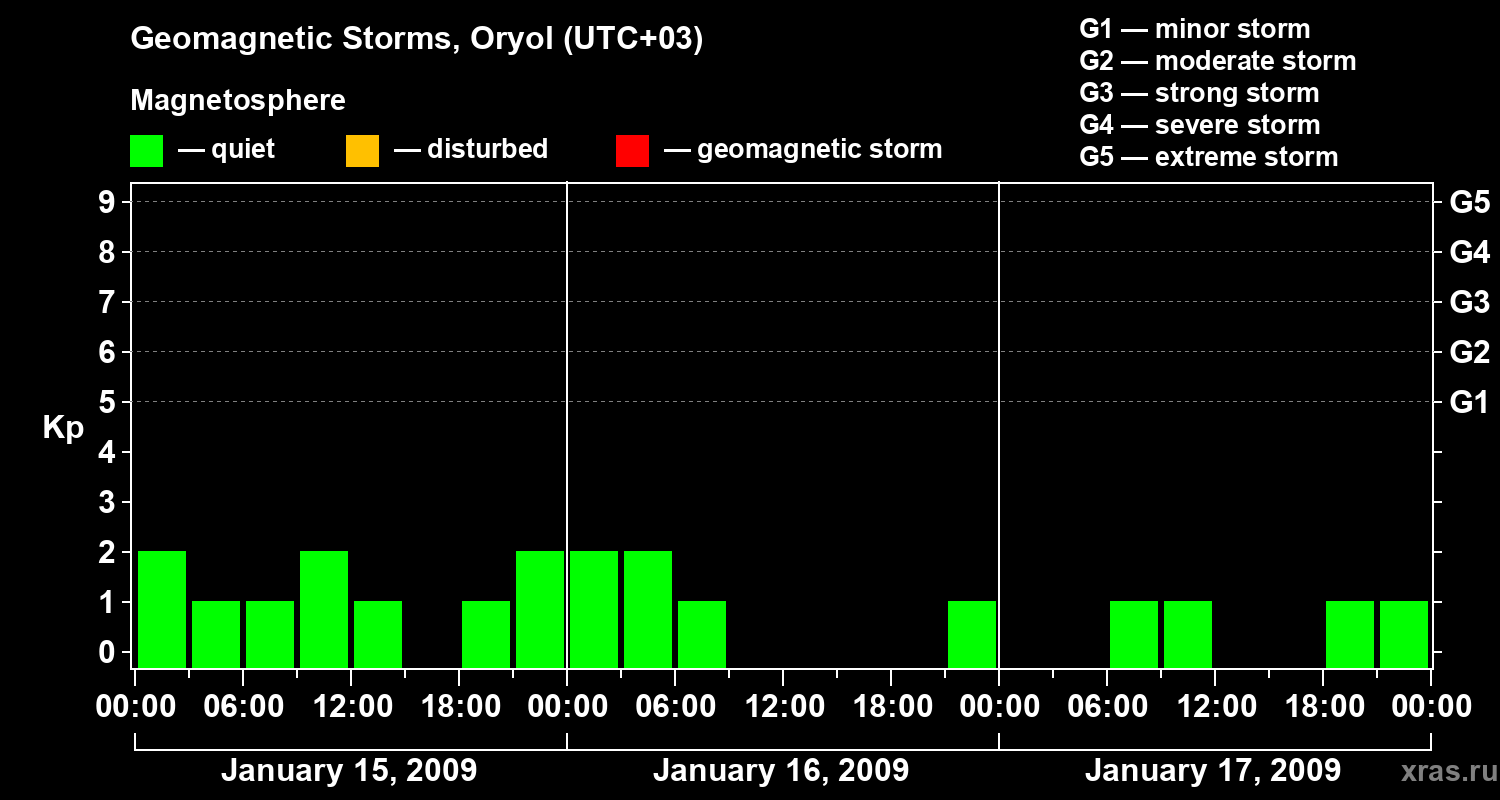 Geomagnetic Storms, Oryol (UTC+03)

Magnetosphere

— quiet — disturbed — geomagnetic storm

G1 — minor storm
G2 — moderate storm
G3 — strong storm
G4 — severe storm
G5 — extreme storm

Kp

9
8
7
6
5
4
3
2
1
0

G5
G4
G3
G2
G1

00:00 06:00 12:00 18:00 00:00 06:00 12:00 18:00 00:00 06:00 12:00 18:00 00:00

January 15, 2009
January 16, 2009
January 17, 2009

xras.ru